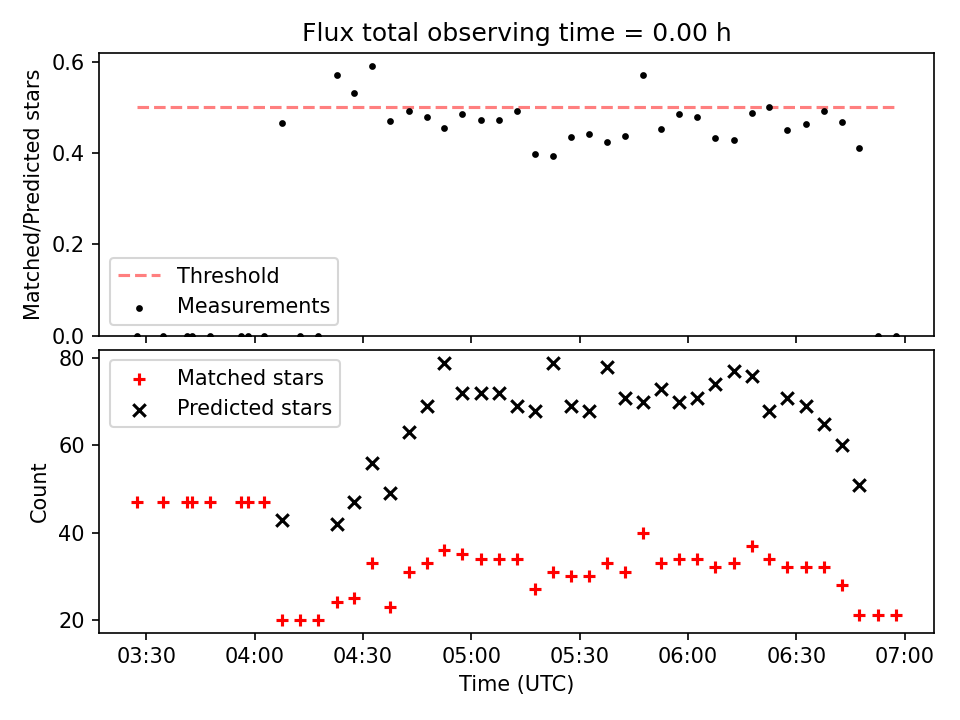 Flux total observing time = 0.00 h

Matched/Predicted stars

0.6
0.4
0.2
0.0

Threshold
Measurements

Count

80
60
40
20

Matched stars
Predicted stars

03:30
04:00
04:30
05:00
05:30
06:00
06:30
07:00

Time (UTC)